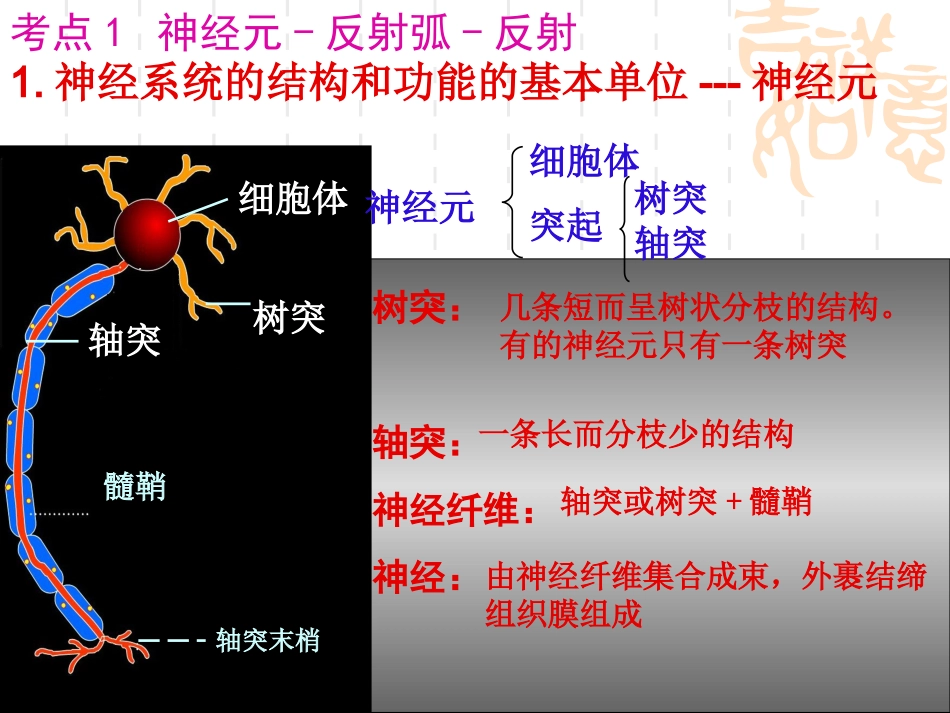 考点1　神经元－反射弧－反射

1. 神经系统的结构和功能的基本单位 --- 神经元

细胞体

树突

轴突

髓鞘

轴突末梢

神经元 细胞体 突起 树突 轴突

树突：　几条短而呈树状分枝的结构。有的神经元只有一条树突

轴突：一条长而分枝少的结构

神经纤维：　轴突或树突＋髓鞘

神经：　由神经纤维集合成束，外裹结缔组织膜组成